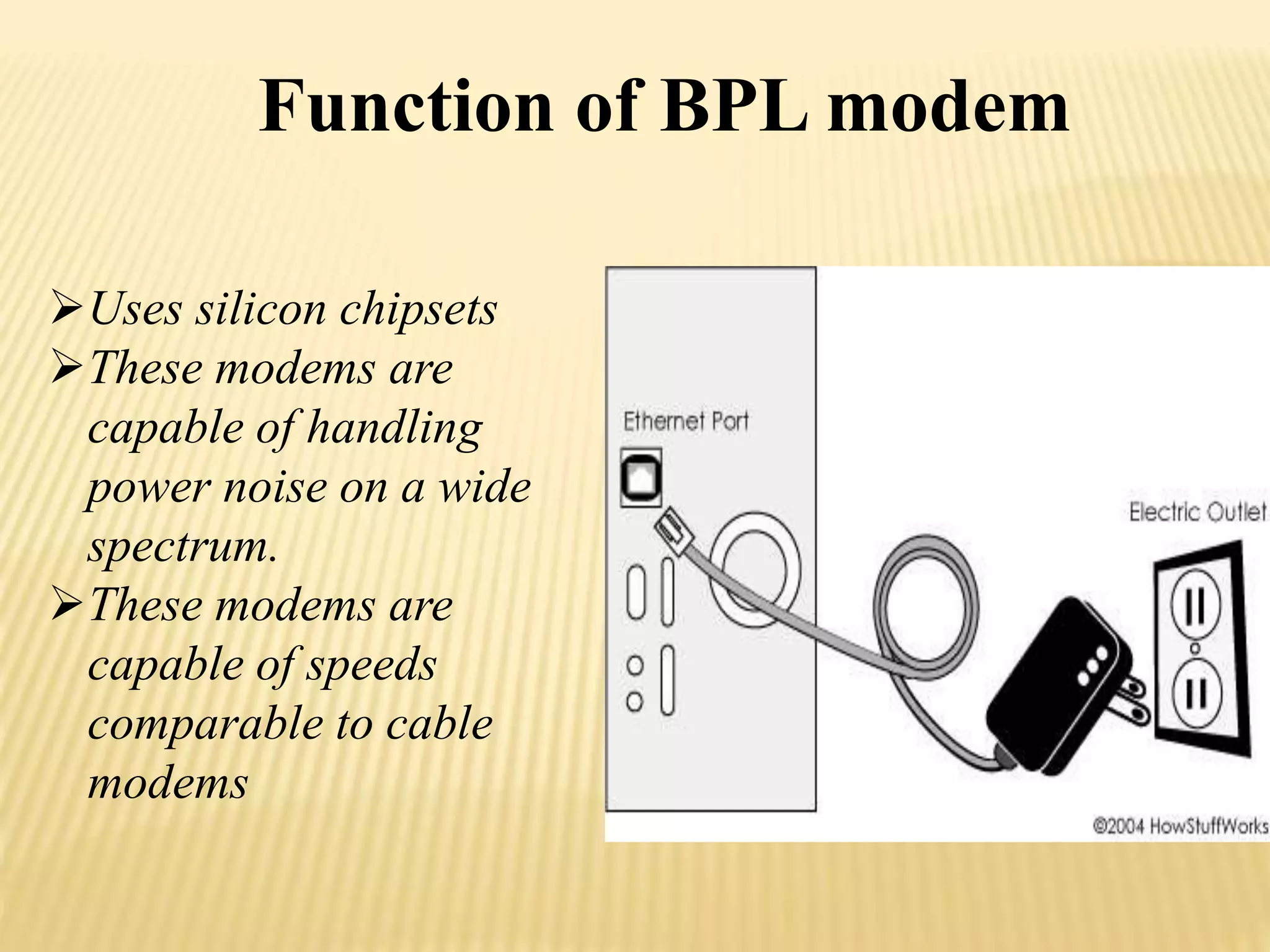 Function of BPL modem

➢Uses silicon chipsets
➢These modems are capable of handling power noise on a wide spectrum.
➢These modems are capable of speeds comparable to cable modems

Ethernet Port

Electric Outlet

©2004 HowStuffWorks